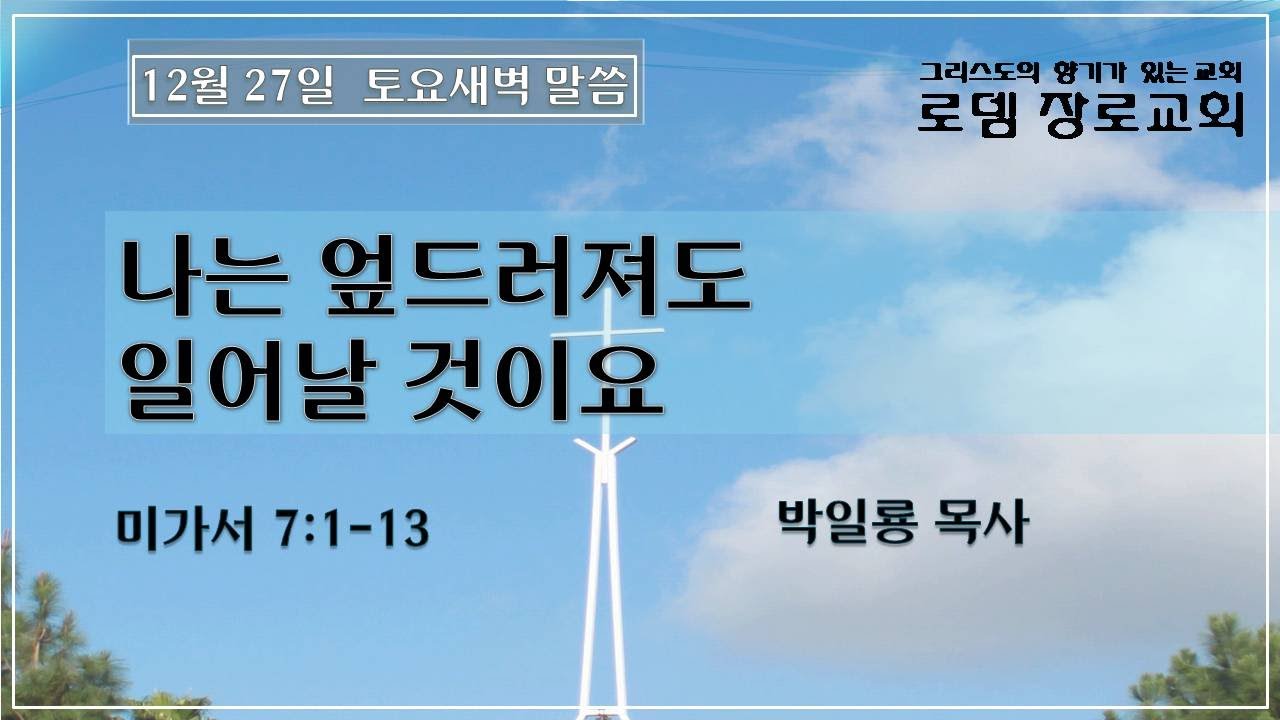 12월 27일 토요새벽 말씀

그리스도의 향기가 있는 교회
로뎀 장로교회

나는 엎드러져도
일어날 것이요

미가서 7:1-13

박일룡 목사